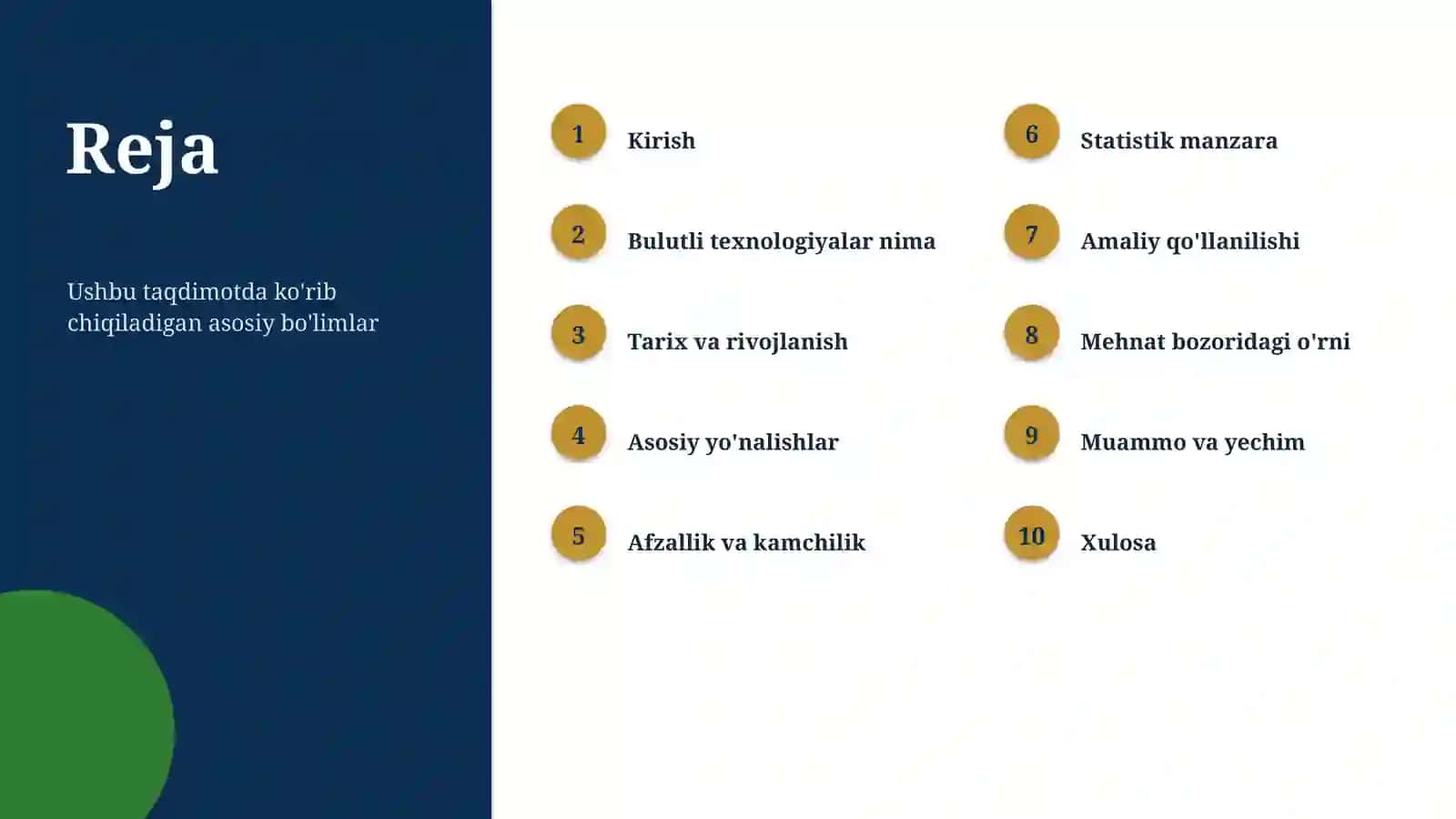 Reja

Ushbu taqdimotda ko'rib chiqiladigan asosiy bo'limlar

1 Kirish

2 Bulutli texnologiyalar nima

3 Tarix va rivojlanish

4 Asosiy yo'nalishlar

5 Afzallik va kamchilik

6 Statistik manzara

7 Amaliy qo'llanilishi

8 Mehnat bozoridagi o'rni

9 Muammo va yechim

10 Xulosa